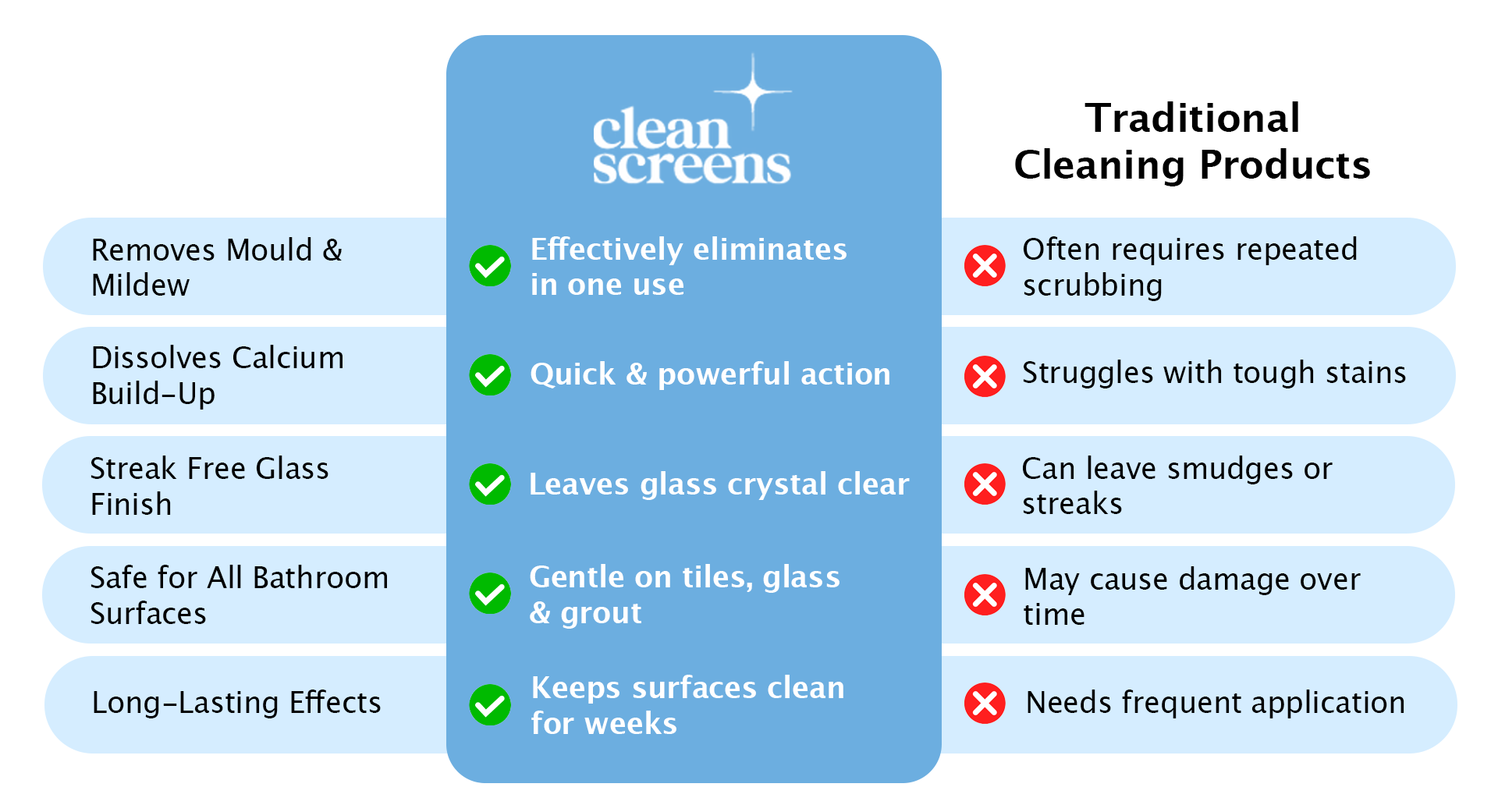 | | clean screens | Traditional Cleaning Products |
|---|---|---|
| Removes Mould & Mildew | Effectively eliminates in one use | Often requires repeated scrubbing |
| Dissolves Calcium Build-Up | Quick & powerful action | Struggles with tough stains |
| Streak Free Glass Finish | Leaves glass crystal clear | Can leave smudges or streaks |
| Safe for All Bathroom Surfaces | Gentle on tiles, glass & grout | May cause damage over time |
| Long-Lasting Effects | Keeps surfaces clean for weeks | Needs frequent application |